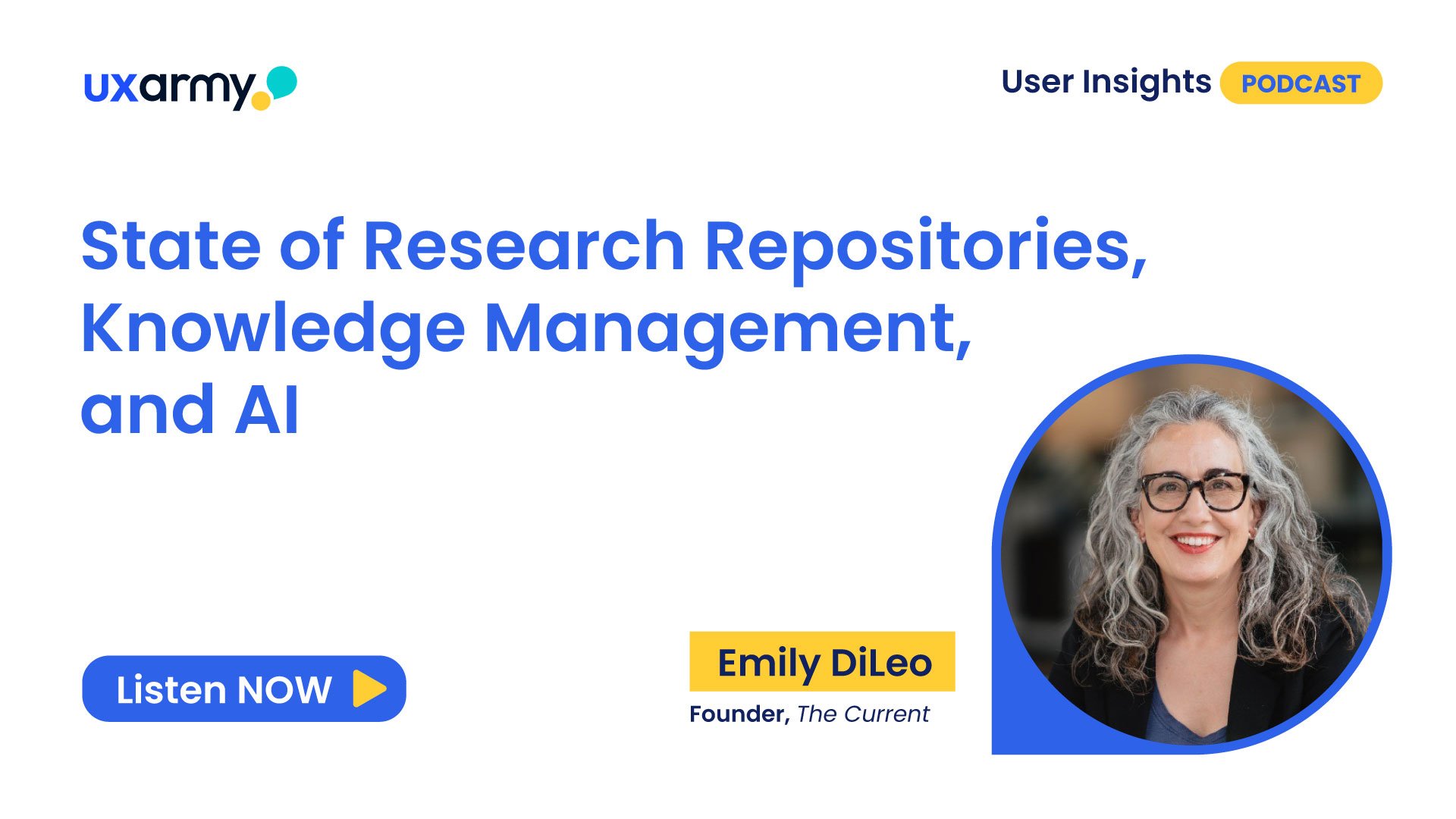 uxarmy

User Insights PODCAST

State of Research Repositories, Knowledge Management, and AI

Listen NOW

Emily DiLeo

Founder, The Current